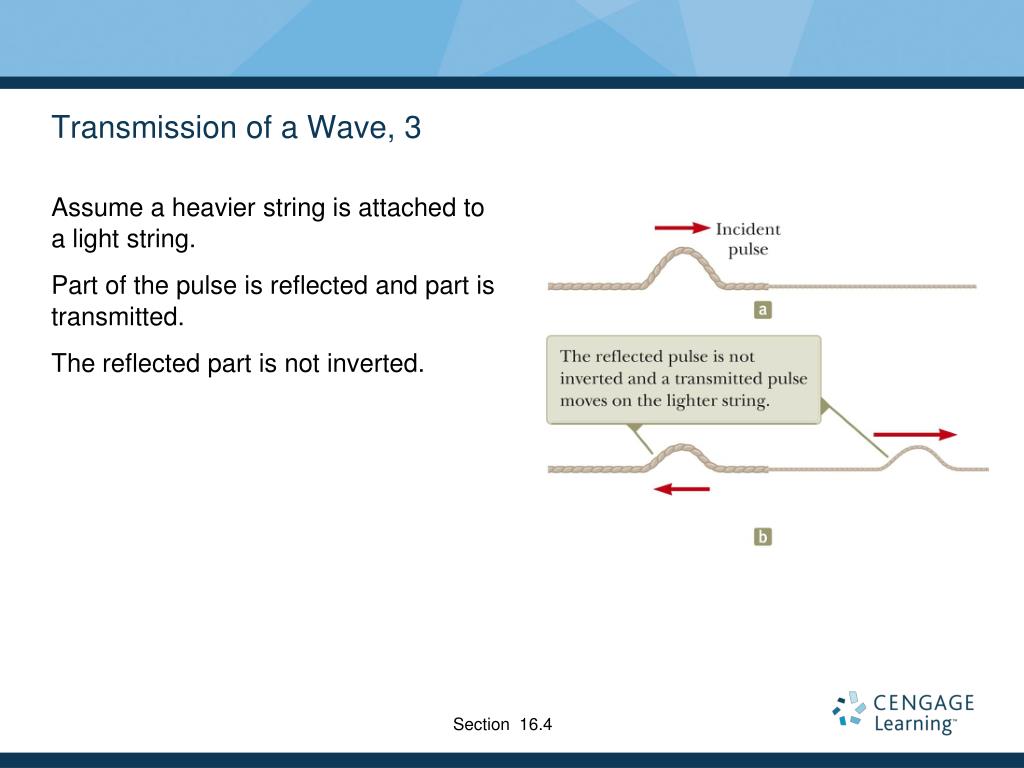 Transmission of a Wave, 3

Assume a heavier string is attached to a light string.

Part of the pulse is reflected and part is transmitted.

The reflected part is not inverted.

Incident pulse

a

The reflected pulse is not inverted and a transmitted pulse moves on the lighter string.

b

Section 16.4

CENGAGE Learning™